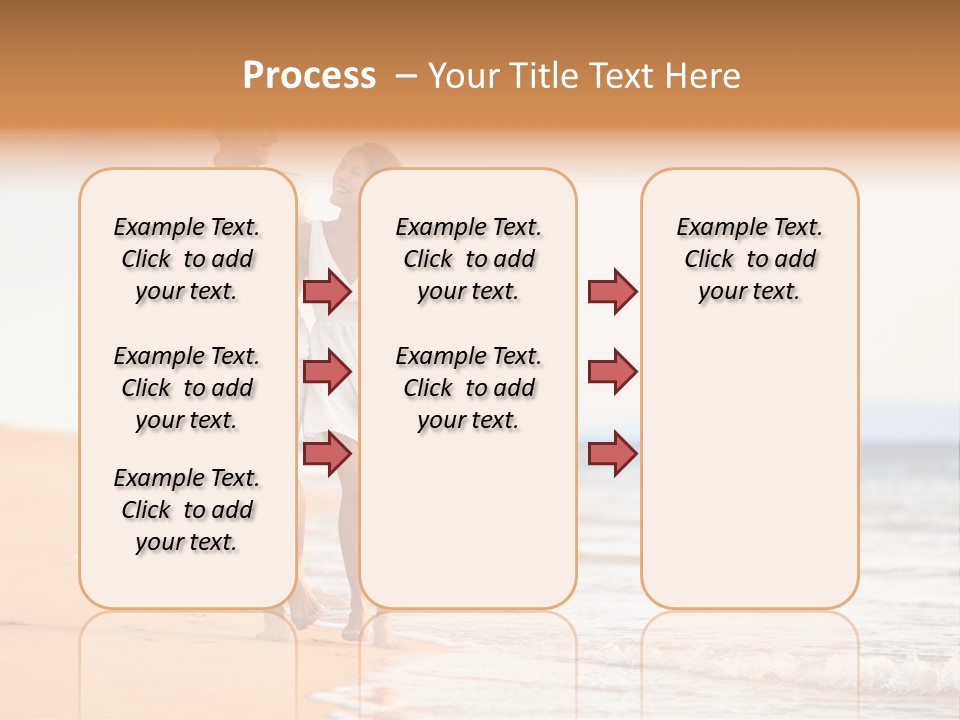 Process – Your Title Text Here

Example Text. Click to add your text.

Example Text. Click to add your text.

Example Text. Click to add your text.

Example Text. Click to add your text.

Example Text. Click to add your text.

Example Text. Click to add your text.